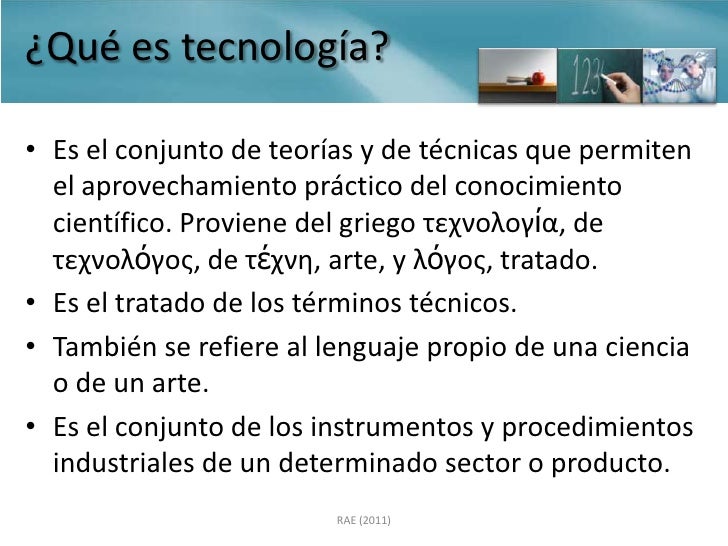 ¿Qué es tecnología?

123

• Es el conjunto de teorías y de técnicas que permiten el aprovechamiento práctico del conocimiento científico. Proviene del griego τεχνολογία, de τεχνολόγος, de τέχνη, arte, y λόγος, tratado.
• Es el tratado de los términos técnicos.
• También se refiere al lenguaje propio de una ciencia o de un arte.
• Es el conjunto de los instrumentos y procedimientos industriales de un determinado sector o producto.

RAE (2011)